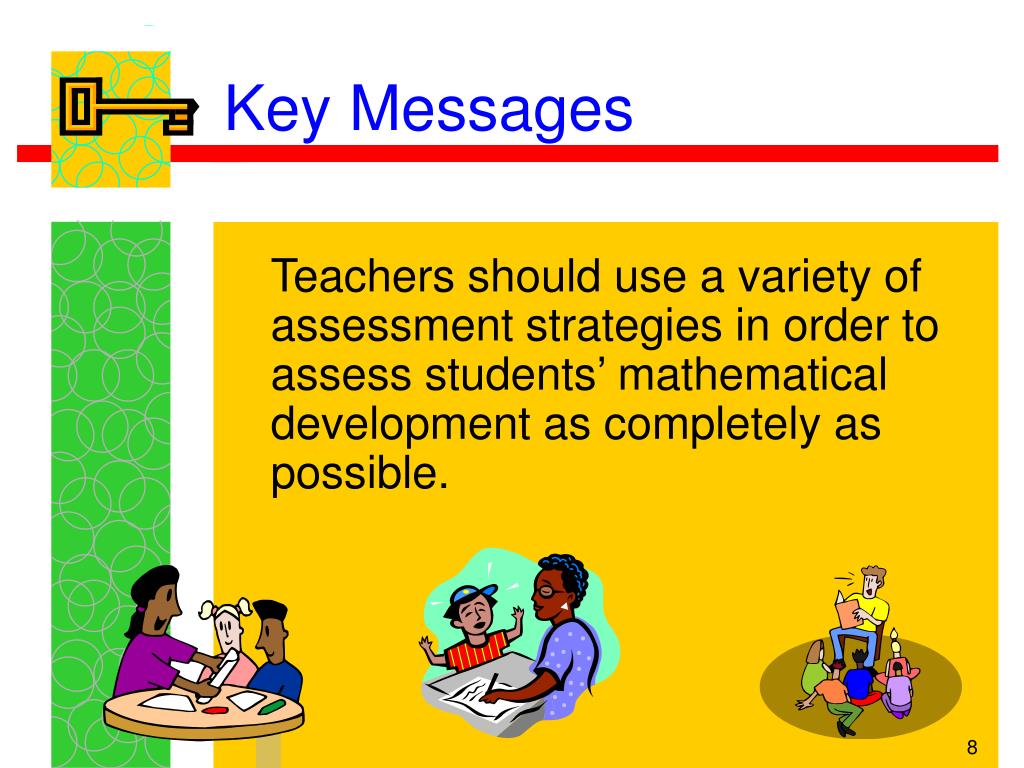 Key Messages

Teachers should use a variety of assessment strategies in order to assess students’ mathematical development as completely as possible.

8